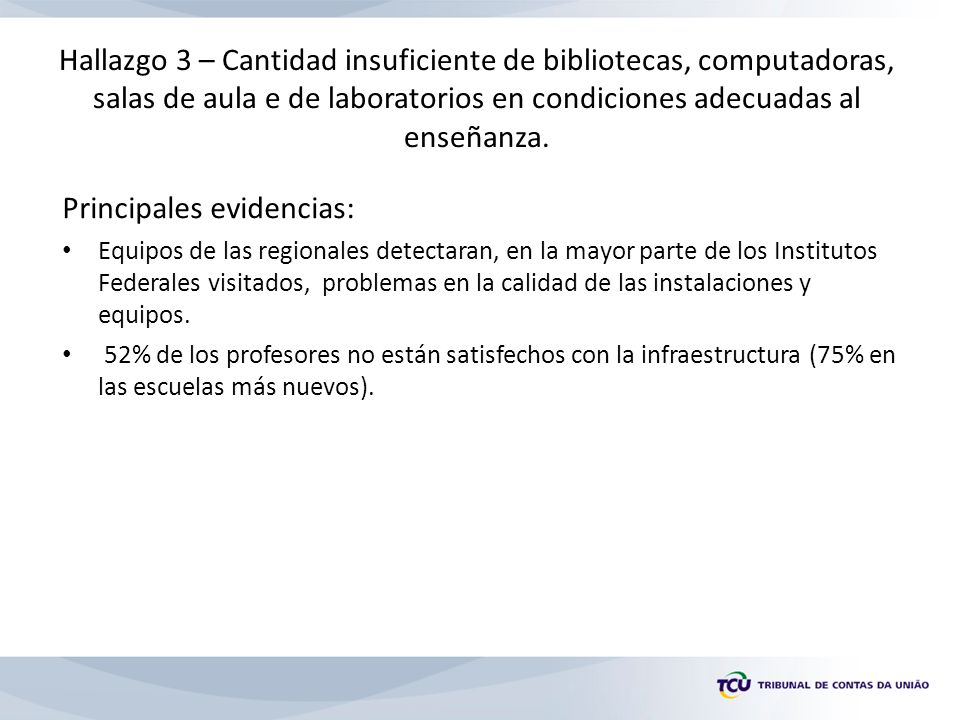 Hallazgo 3 – Cantidad insuficiente de bibliotecas, computadoras, salas de aula e de laboratorios en condiciones adecuadas al enseñanza.

Principales evidencias:

• Equipos de las regionales detectaran, en la mayor parte de los Institutos Federales visitados, problemas en la calidad de las instalaciones y equipos.

• 52% de los profesores no están satisfechos con la infraestructura (75% en las escuelas más nuevos).

TCU TRIBUNAL DE CONTAS DA UNIÃO